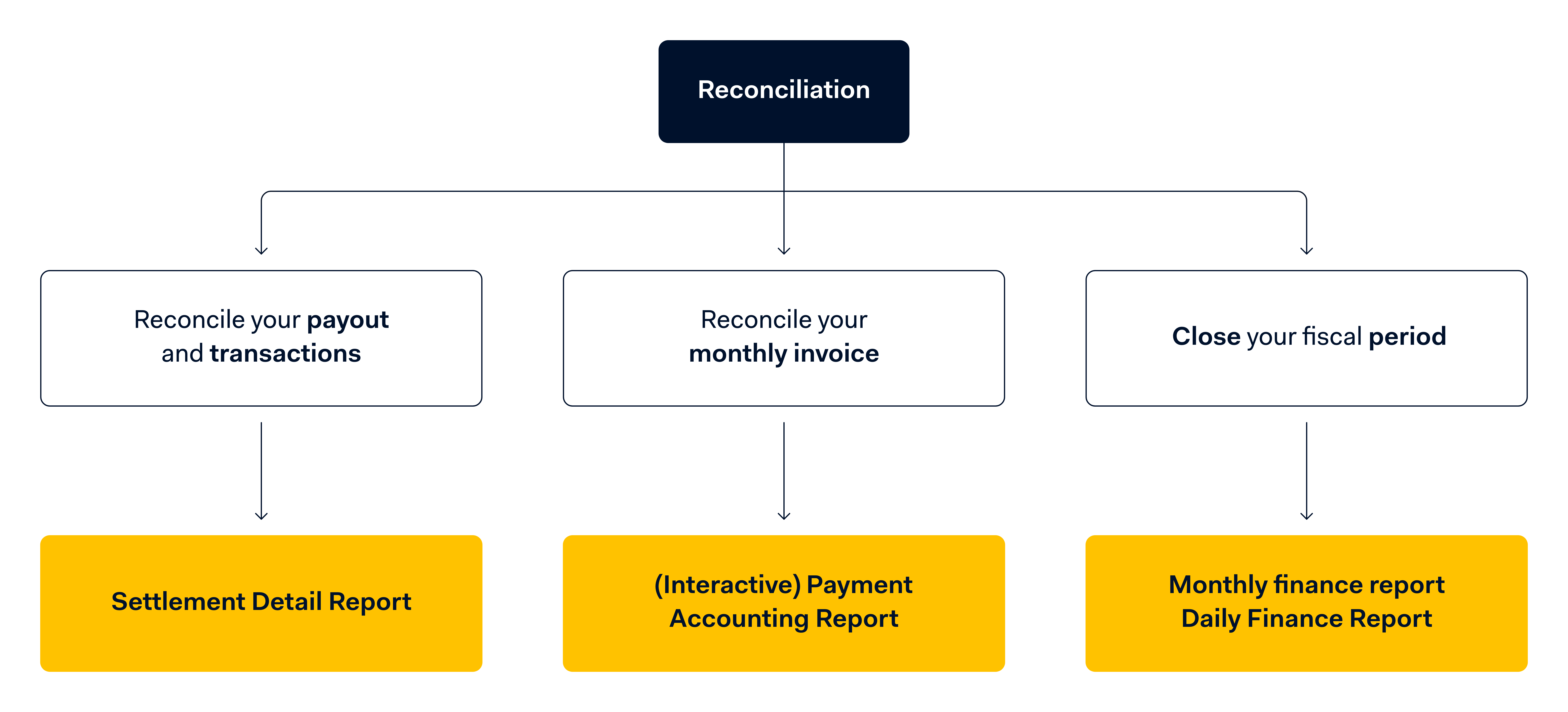 Reconciliation

Reconcile your payout and transactions

Reconcile your monthly invoice

Close your fiscal period

Settlement Detail Report

(Interactive) Payment Accounting Report

Monthly finance report
Daily Finance Report